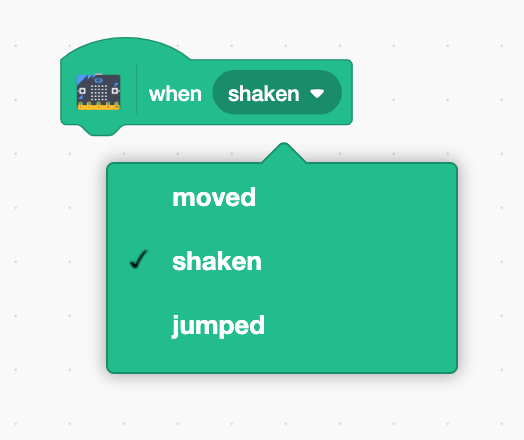 when shaken

moved
✓ shaken
jumped